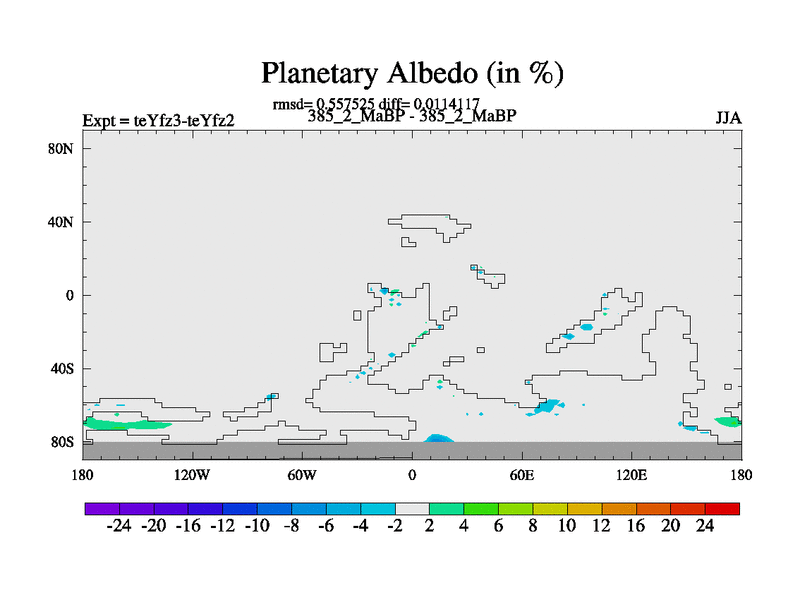 Planetary Albedo (in %)

rmsd= 0.557525 diff= 0.0114117
Expt = teYfz3-teYfz2
385_2_MaBP - 385_2_MaBP
JJA

80N
40N
0
40S
80S

180
120W
60W
0
60E
120E
180

-24 -20 -16 -12 -10 -8 -6 -4 -2 2 4 6 8 10 12 16 20 24